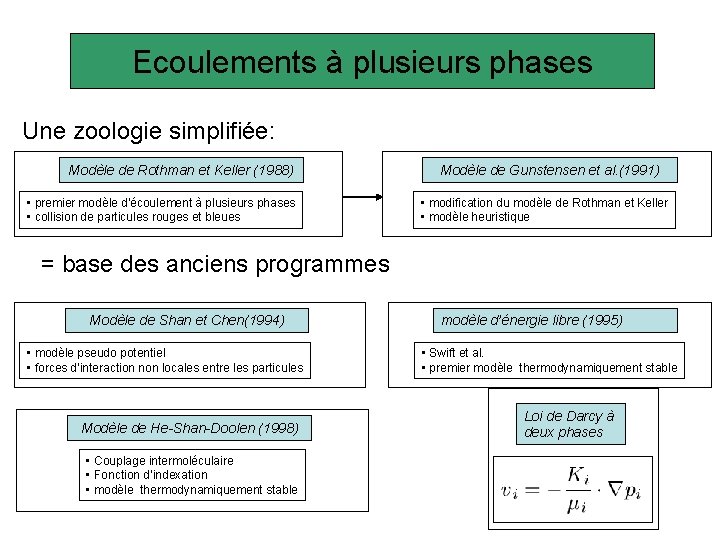 Ecoulements à plusieurs phases

Une zoologie simplifiée:

Modèle de Rothman et Keller (1988)

▪ premier modèle d'écoulement à plusieurs phases
▪ collision de particules rouges et bleues

Modèle de Gunstensen et al.(1991)

▪ modification du modèle de Rothman et Keller
▪ modèle heuristique

= base des anciens programmes

Modèle de Shan et Chen(1994)

▪ modèle pseudo potentiel
▪ forces d'interaction non locales entre les particules

modèle d'énergie libre (1995)

▪ Swift et al.
▪ premier modèle thermodynamiquement stable

Modèle de He-Shan-Doolen (1998)

▪ Couplage intermoléculaire
▪ Fonction d'indexation
▪ modèle thermodynamiquement stable

Loi de Darcy à deux phases

$v_i = -\frac{K_i}{\mu_i} \cdot \nabla p_i$